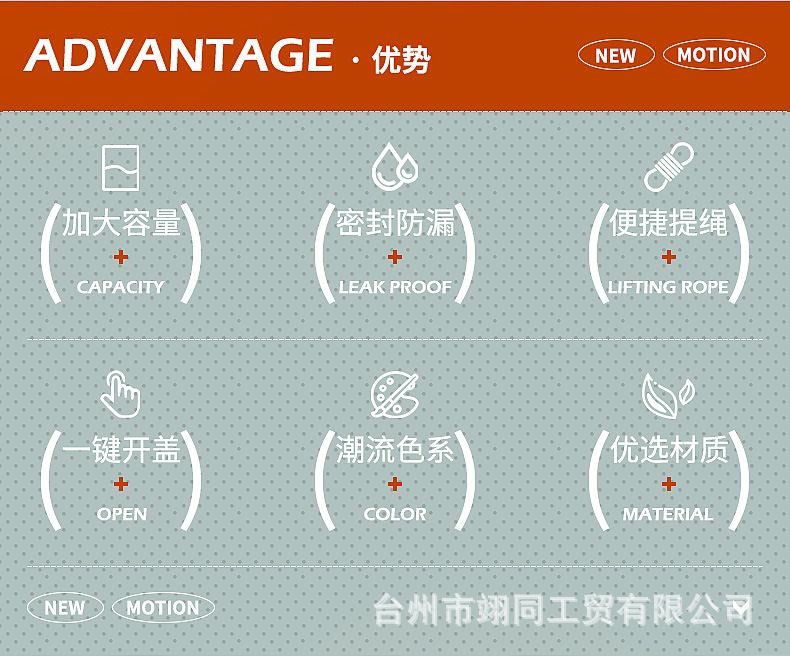 ADVANTAGE · 优势

NEW MOTION

加大容量
+
CAPACITY

密封防漏
+
LEAK PROOF

便捷提绳
+
LIFTING ROPE

一键开盖
+
OPEN

潮流色系
+
COLOR

优选材质
+
MATERIAL

NEW MOTION

台州市翊同工贸有限公司